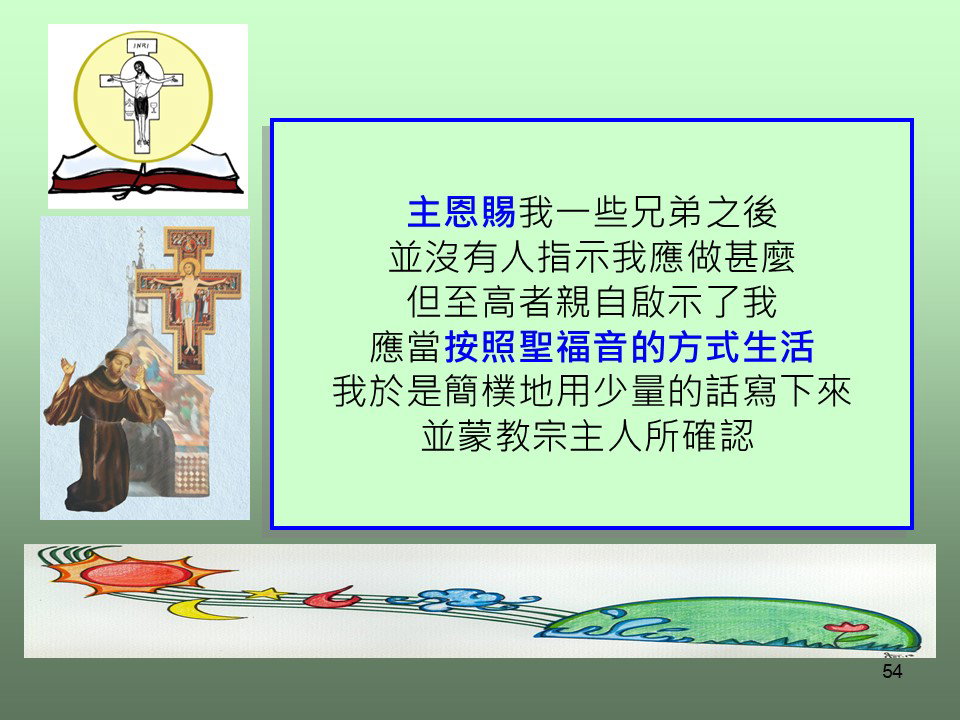 INRI

主恩賜我一些兄弟之後
並沒有人指示我應做甚麼
但至高者親自啟示了我
應當按照聖福音的方式生活
我於是簡樸地用少量的話寫下來
並蒙教宗主人所確認

54